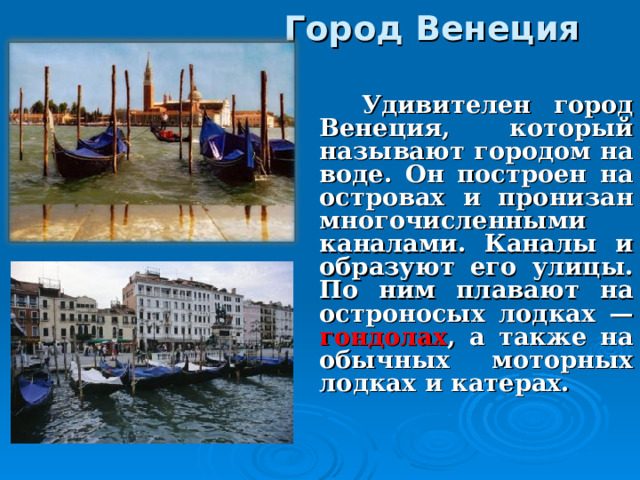 Город Венеция

Удивителен город Венеция, который называют городом на воде. Он построен на островах и пронизан многочисленными каналами. Каналы и образуют его улицы. По ним плавают на остроносых лодках — гондолах, а также на обычных моторных лодках и катерах.